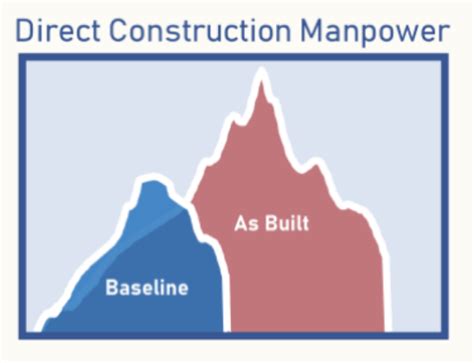 Direct Construction Manpower

As Built

Baseline